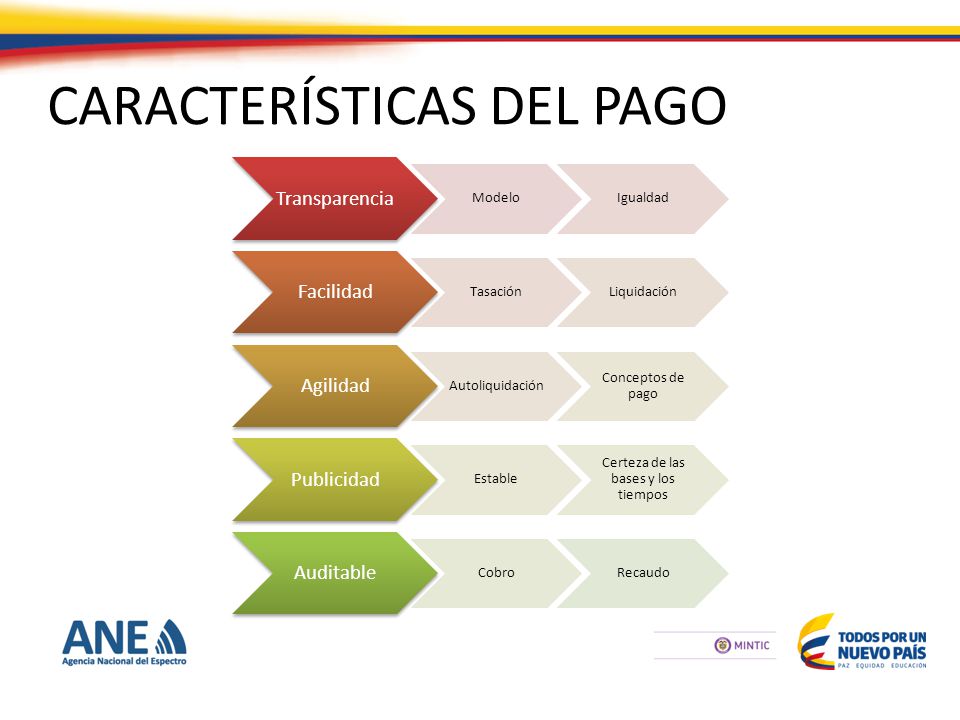 CARACTERÍSTICAS DEL PAGO

Transparencia
Modelo
Igualdad

Facilidad
Tasación
Liquidación

Agilidad
Autoliquidación
Conceptos de pago

Publicidad
Estable
Certeza de las bases y los tiempos

Auditable
Cobro
Recaudo

ANE
Agencia Nacional del Espectro

MINTIC

TODOS POR UN NUEVO PAÍS
PAZ EQUIDAD EDUCACIÓN